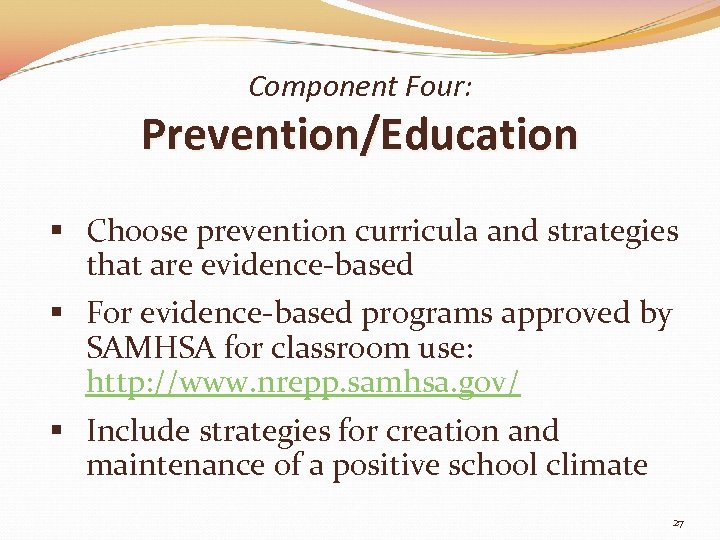 Component Four:
Prevention/Education

▪ Choose prevention curricula and strategies that are evidence-based
▪ For evidence-based programs approved by SAMHSA for classroom use: http://www.nrepp.samhsa.gov/
▪ Include strategies for creation and maintenance of a positive school climate

27